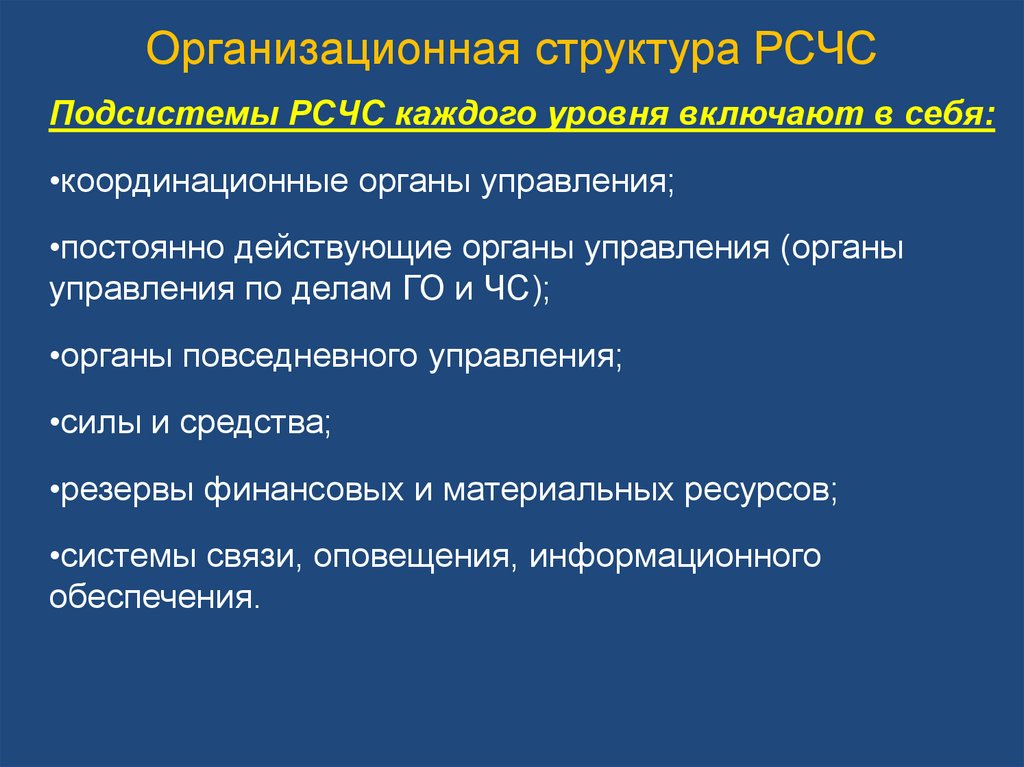 Организационная структура РСЧС

Подсистемы РСЧС каждого уровня включают в себя:

•координационные органы управления;

•постоянно действующие органы управления (органы управления по делам ГО и ЧС);

•органы повседневного управления;

•силы и средства;

•резервы финансовых и материальных ресурсов;

•системы связи, оповещения, информационного обеспечения.